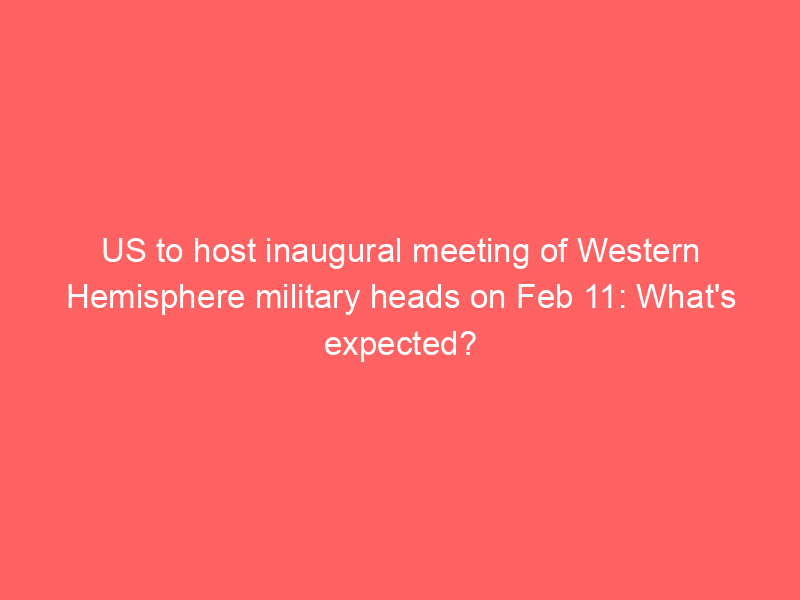 US to host inaugural meeting of Western Hemisphere military heads on Feb 11: What's expected?